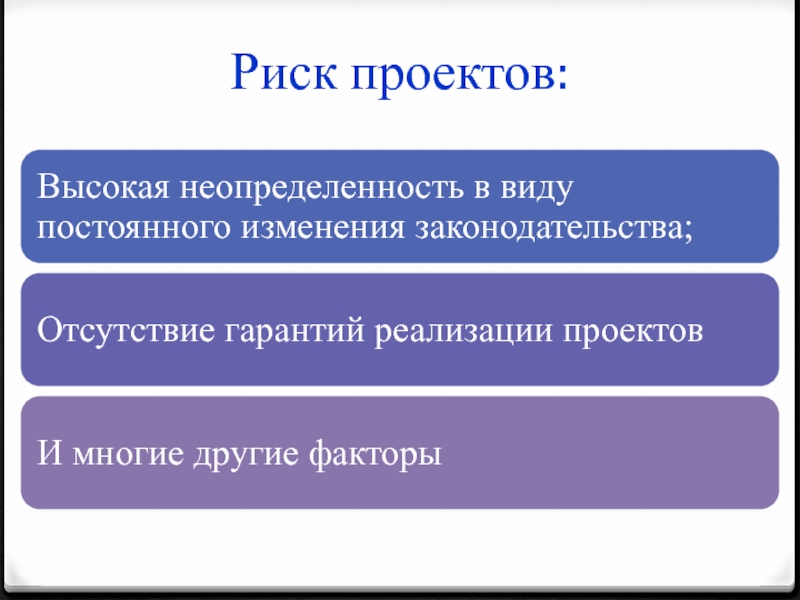 Риск проектов:

Высокая неопределенность в виду постоянного изменения законодательства;

Отсутствие гарантий реализации проектов

И многие другие факторы